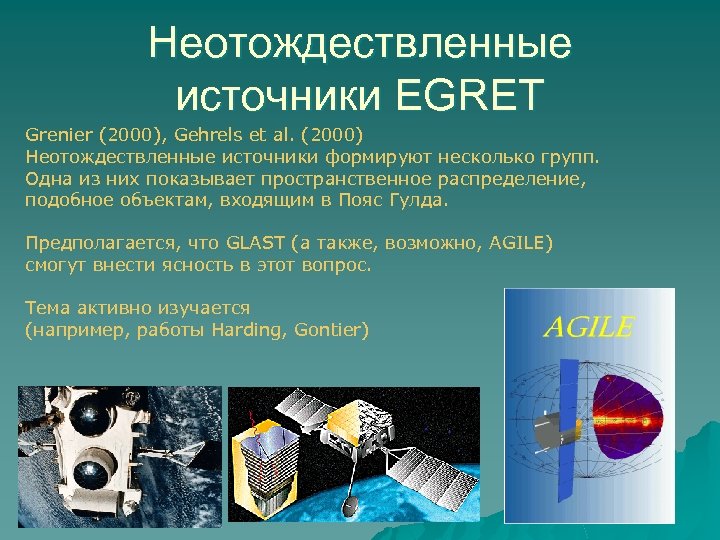 Неотождествленные источники EGRET

Grenier (2000), Gehrels et al. (2000)
Неотождествленные источники формируют несколько групп. Одна из них показывает пространственное распределение, подобное объектам, входящим в Пояс Гулда.

Предполагается, что GLAST (а также, возможно, AGILE) смогут внести ясность в этот вопрос.

Тема активно изучается (например, работы Harding, Gontier)

AGILE